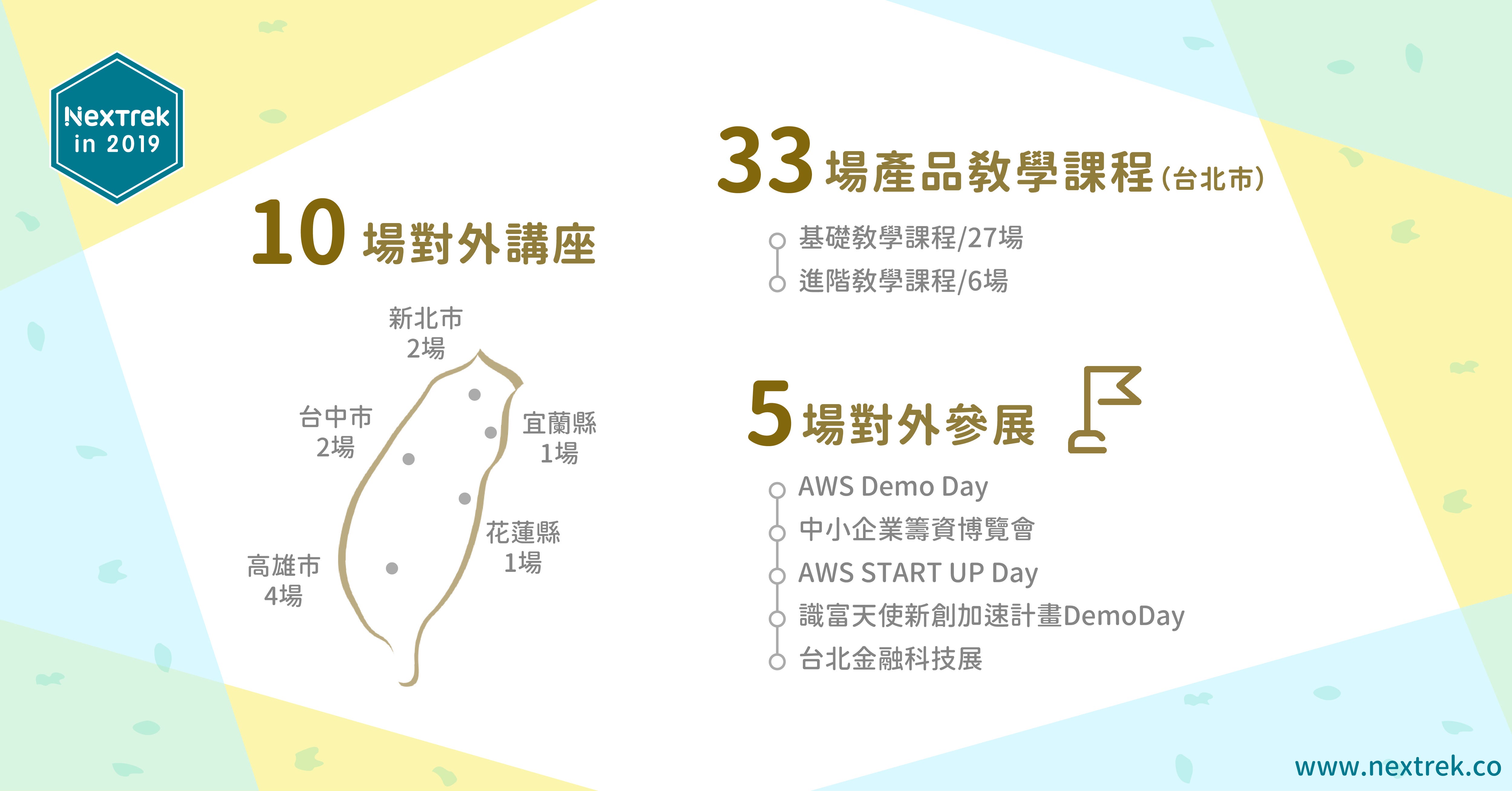 NexTrek
in 2019

10 場對外講座

新北市
2場

台中市
2場

宜蘭縣
1場

花蓮縣
1場

高雄市
4場

33 場產品教學課程(台北市)

基礎教學課程/27場
進階教學課程/6場

5 場對外參展

AWS Demo Day
中小企業籌資博覽會
AWS START UP Day
識富天使新創加速計畫DemoDay
台北金融科技展

www.nextrek.co